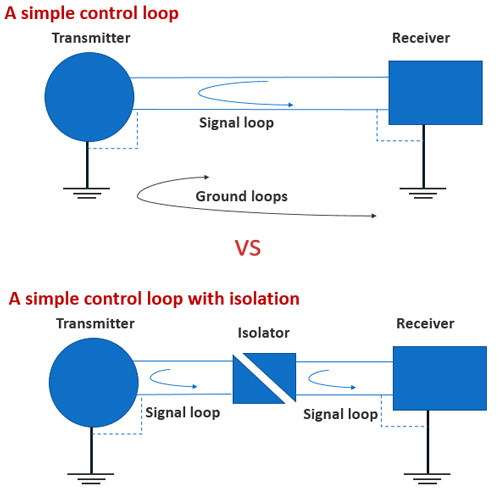 A simple control loop

Transmitter

Receiver

Signal loop

Ground loops

VS

A simple control loop with isolation

Transmitter

Isolator

Receiver

Signal loop

Signal loop